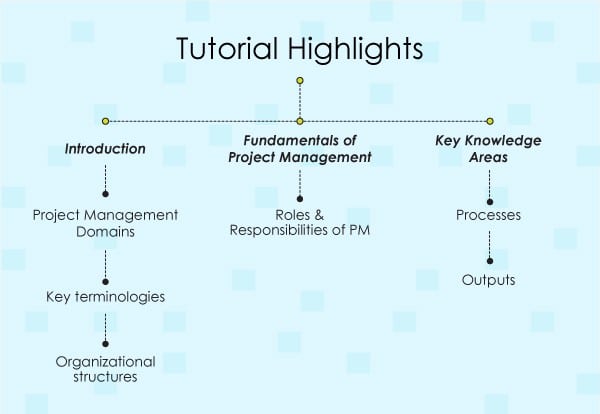 Tutorial Highlights

Introduction

Project Management Domains

Key terminologies

Organizational structures

Fundamentals of Project Management

Roles & Responsibilities of PM

Key Knowledge Areas

Processes

Outputs